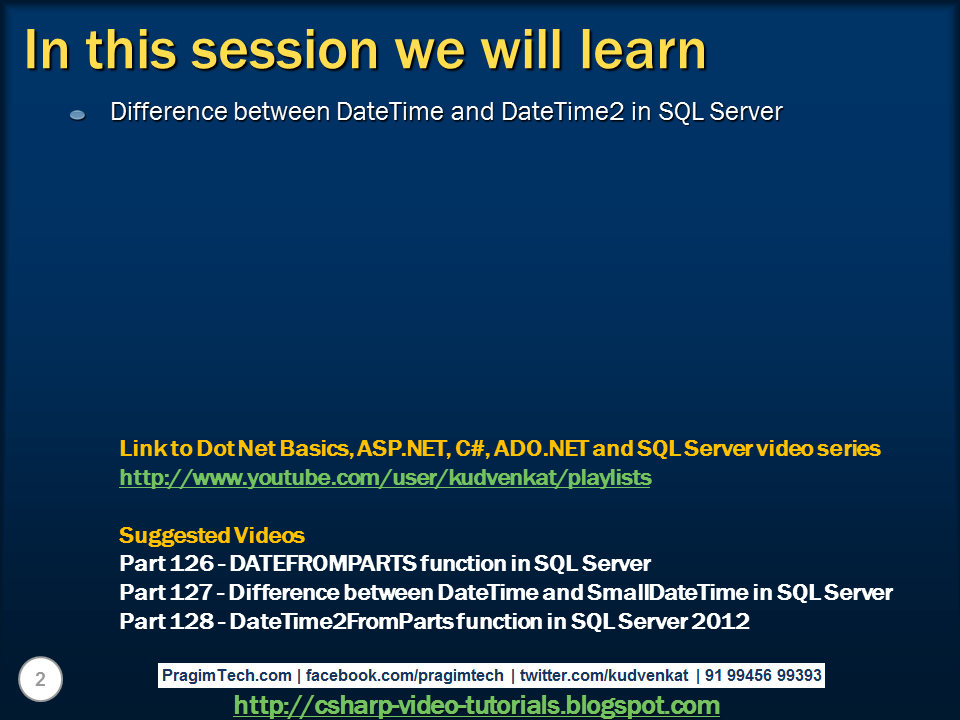 In this session we will learn

Difference between DateTime and DateTime2 in SQL Server

Link to Dot Net Basics, ASP.NET, C#, ADO.NET and SQL Server video series
http://www.youtube.com/user/kudvenkat/playlists

Suggested Videos
Part 126 - DATEFROMPARTS function in SQL Server
Part 127 - Difference between DateTime and SmallDateTime in SQL Server
Part 128 - DateTime2FromParts function in SQL Server 2012

2

PragimTech.com | facebook.com/pragimtech | twitter.com/kudvenkat | 91 99456 99393
http://csharp-video-tutorials.blogspot.com